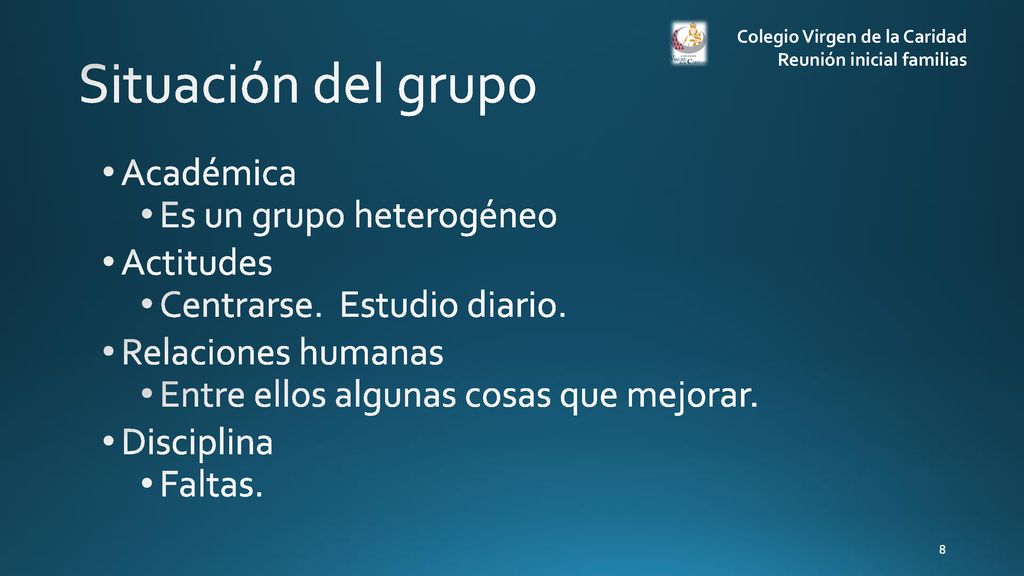 Colegio Virgen de la Caridad
Reunión inicial familias

Situación del grupo

• Académica
 • Es un grupo heterogéneo
• Actitudes
 • Centrarse. Estudio diario.
• Relaciones humanas
 • Entre ellos algunas cosas que mejorar.
• Disciplina
 • Faltas.

8